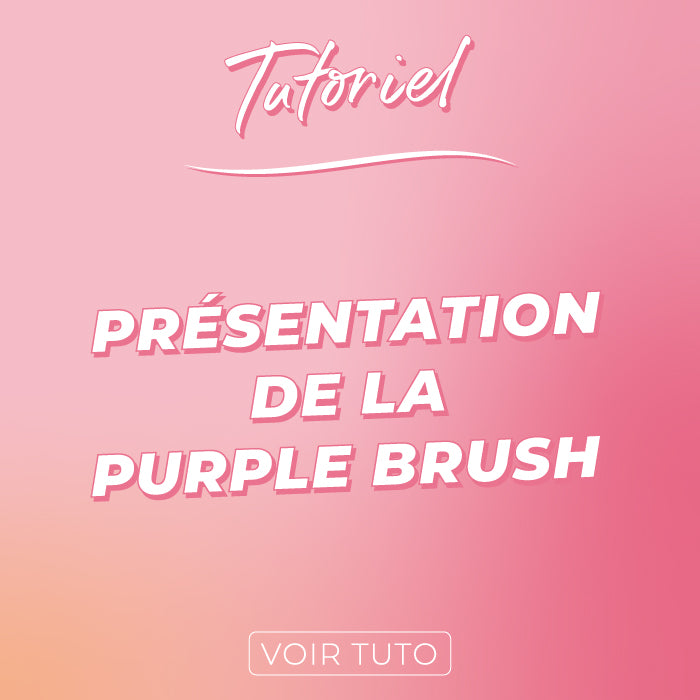 Tutoriel

PRÉSENTATION DE LA PURPLE BRUSH

VOIR TUTO